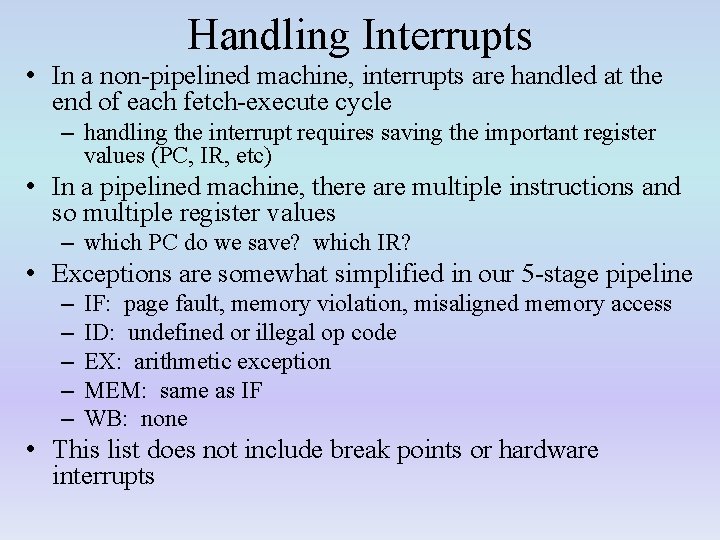 Handling Interrupts

• In a non-pipelined machine, interrupts are handled at the end of each fetch-execute cycle
– handling the interrupt requires saving the important register values (PC, IR, etc)

• In a pipelined machine, there are multiple instructions and so multiple register values
– which PC do we save?  which IR?

• Exceptions are somewhat simplified in our 5-stage pipeline
– IF:  page fault, memory violation, misaligned memory access
– ID:  undefined or illegal op code
– EX:  arithmetic exception
– MEM:  same as IF
– WB:  none

• This list does not include break points or hardware interrupts